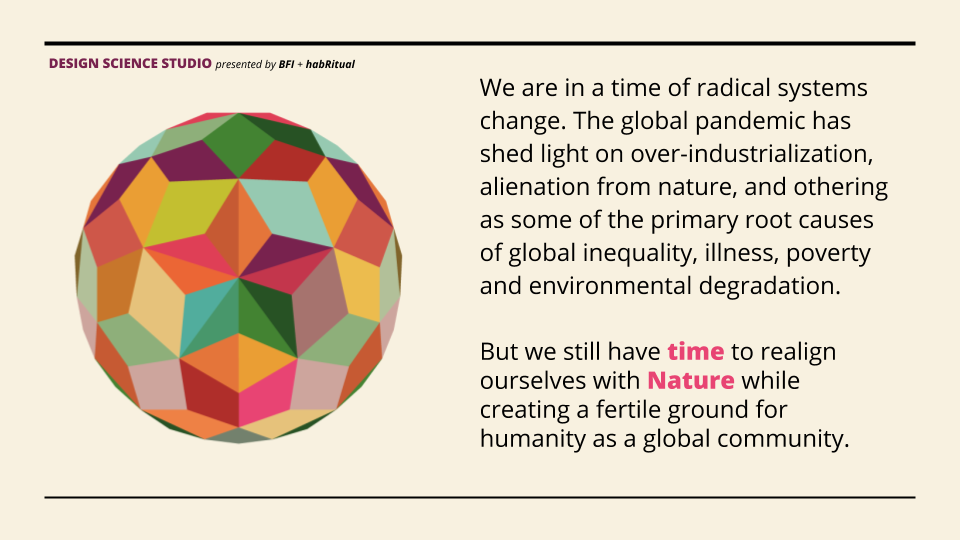 DESIGN SCIENCE STUDIO presented by BFI + habRitual

We are in a time of radical systems change. The global pandemic has shed light on over-industrialization, alienation from nature, and othering as some of the primary root causes of global inequality, illness, poverty and environmental degradation.

But we still have time to realign ourselves with Nature while creating a fertile ground for humanity as a global community.